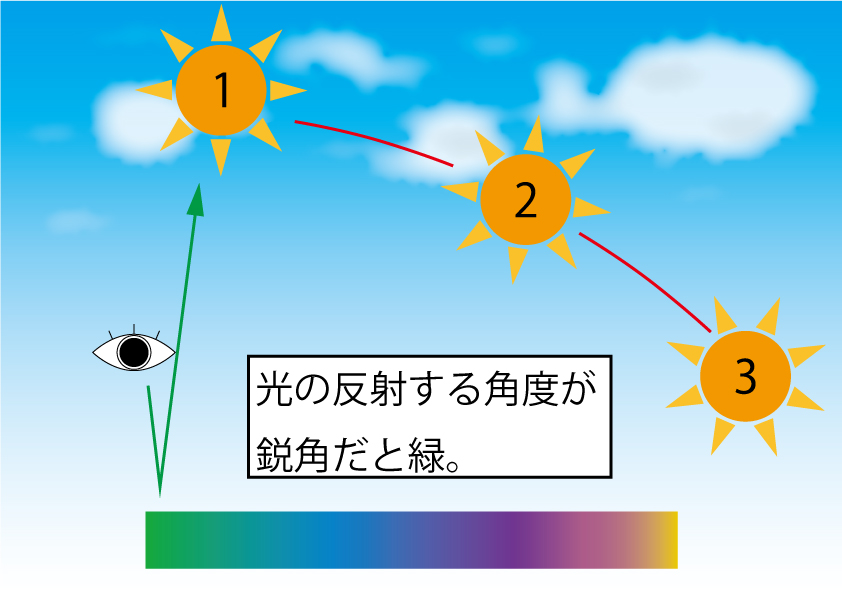 1

2

3

光の反射する角度が鋭角だと緑。